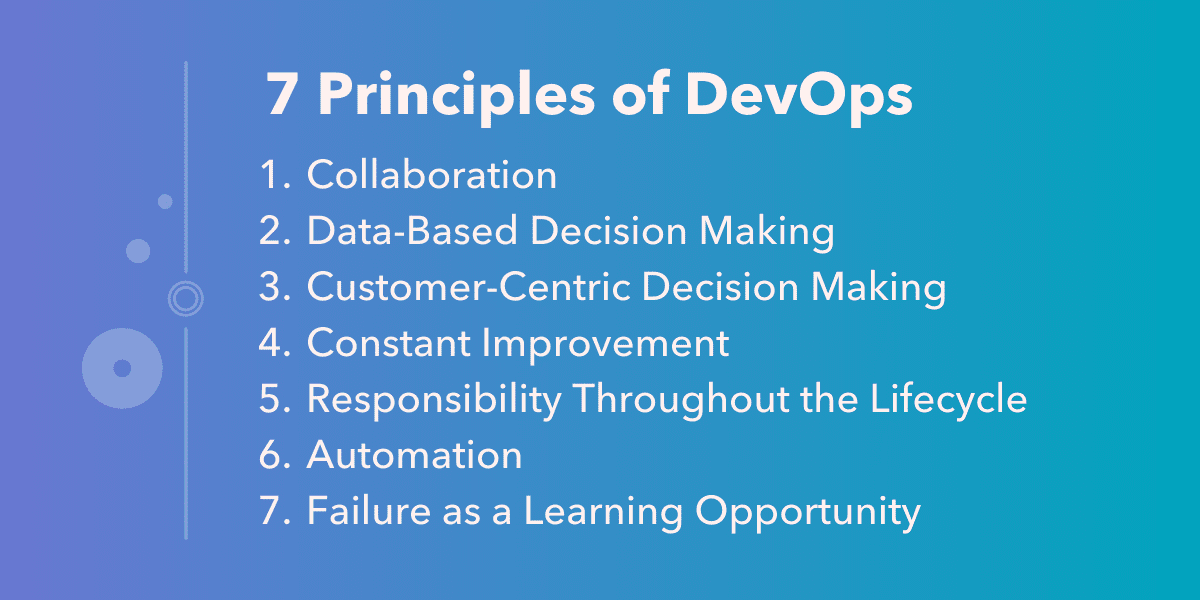 7 Principles of DevOps

1. Collaboration
2. Data-Based Decision Making
3. Customer-Centric Decision Making
4. Constant Improvement
5. Responsibility Throughout the Lifecycle
6. Automation
7. Failure as a Learning Opportunity